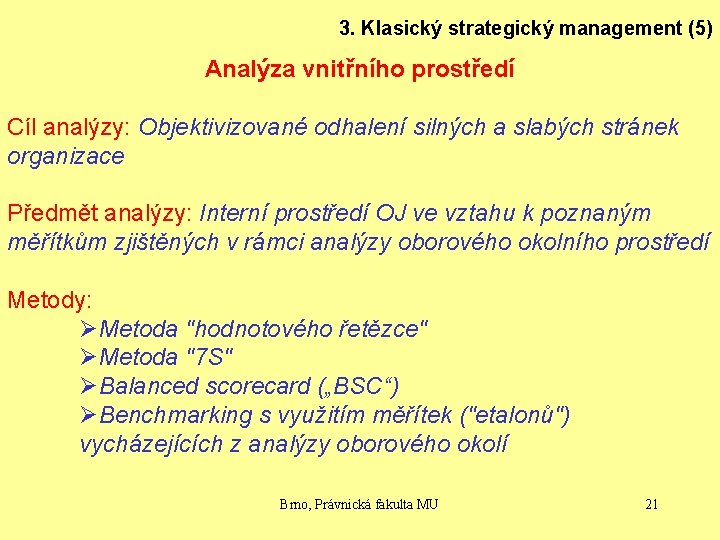 3. Klasický strategický management (5)

Analýza vnitřního prostředí

Cíl analýzy: Objektivizované odhalení silných a slabých stránek organizace

Předmět analýzy: Interní prostředí OJ ve vztahu k poznaným měřítkům zjištěných v rámci analýzy oborového okolního prostředí

Metody:
➢Metoda "hodnotového řetězce"
➢Metoda "7S"
➢Balanced scorecard („BSC“)
➢Benchmarking s využitím měřítek ("etalonů") vycházejících z analýzy oborového okolí

Brno, Právnická fakulta MU

21